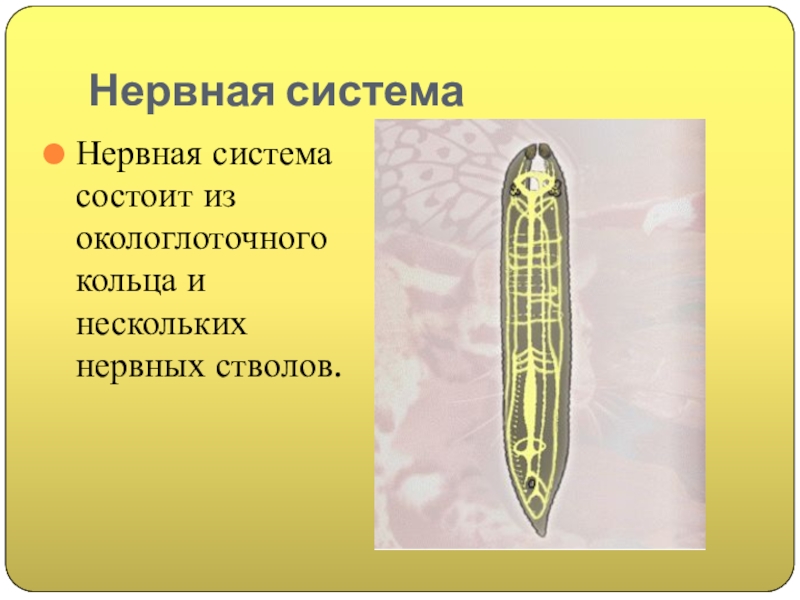 Нервная система

Нервная система состоит из окологлоточного кольца и нескольких нервных стволов.